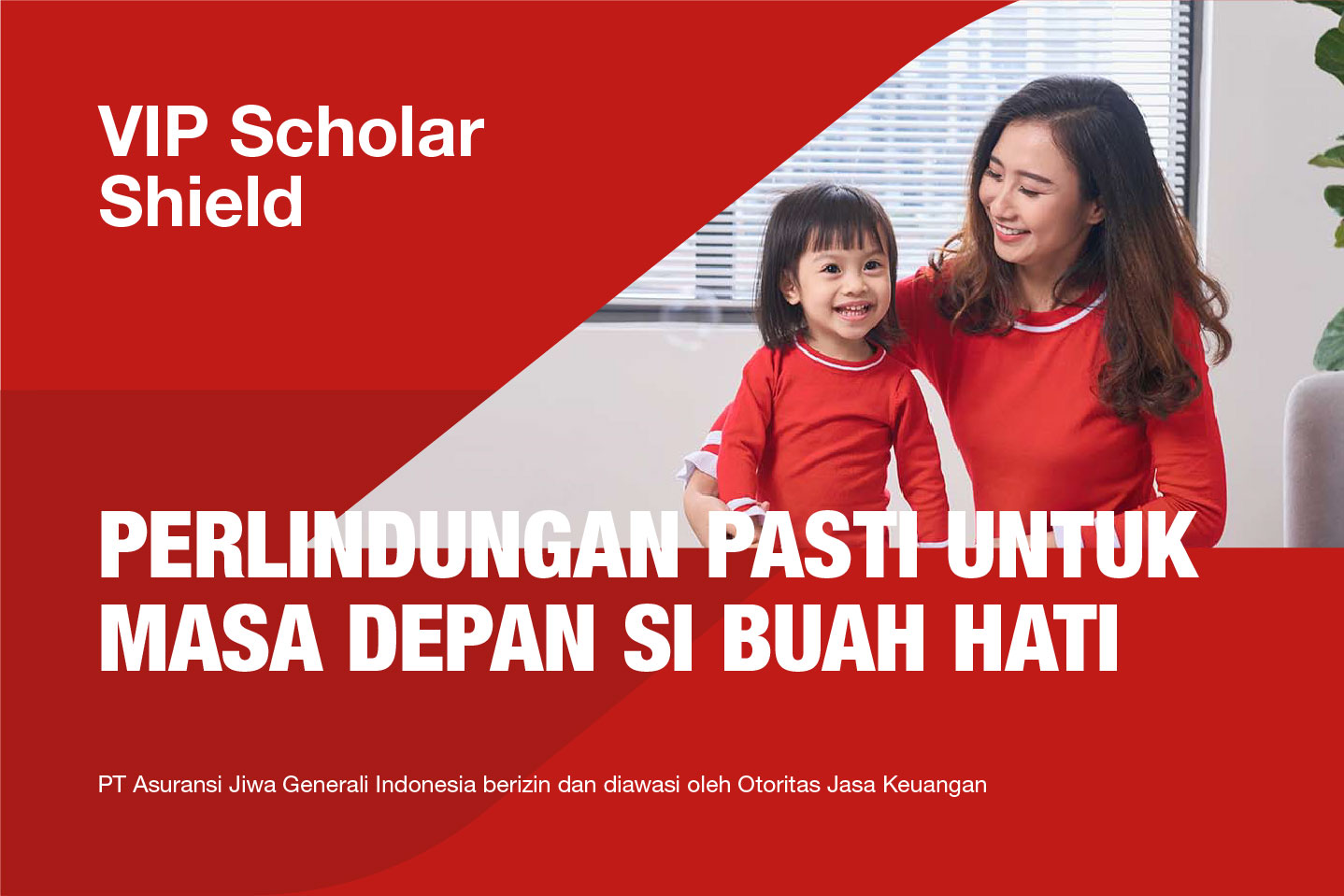 VIP Scholar Shield

PERLINDUNGAN PASTI UNTUK MASA DEPAN SI BUAH HATI

PT Asuransi Jiwa Generali Indonesia berizin dan diawasi oleh Otoritas Jasa Keuangan